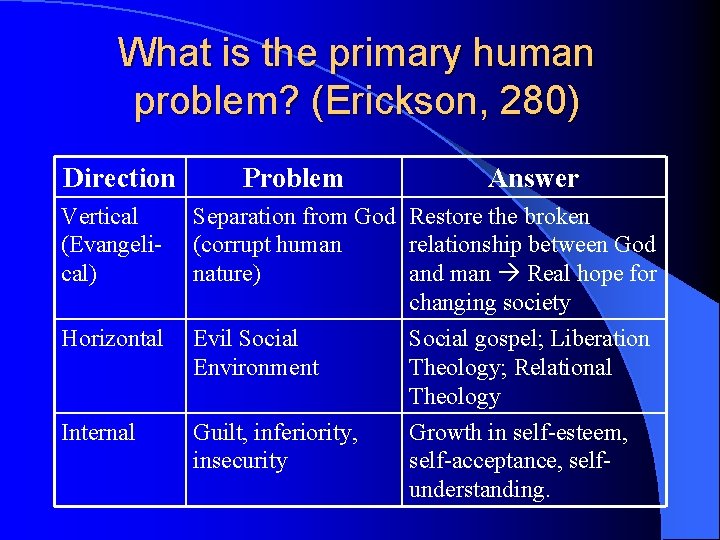 What is the primary human problem? (Erickson, 280)

| Direction | Problem | Answer |
|---|---|---|
| Vertical (Evangelical) | Separation from God (corrupt human nature) | Restore the broken relationship between God and man → Real hope for changing society |
| Horizontal | Evil Social Environment | Social gospel; Liberation Theology; Relational Theology |
| Internal | Guilt, inferiority, insecurity | Growth in self-esteem, self-acceptance, self-understanding. |